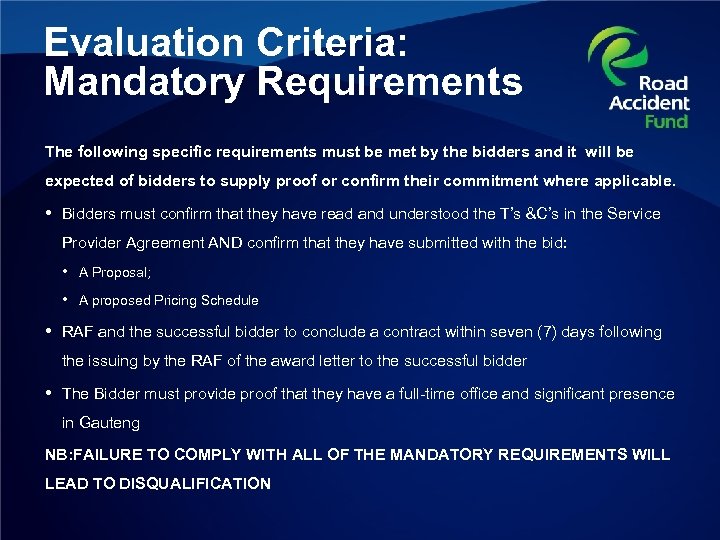 Evaluation Criteria: Mandatory Requirements

Road Accident Fund

The following specific requirements must be met by the bidders and it will be expected of bidders to supply proof or confirm their commitment where applicable.

• Bidders must confirm that they have read and understood the T's &C's in the Service Provider Agreement AND confirm that they have submitted with the bid:
  • A Proposal;
  • A proposed Pricing Schedule
• RAF and the successful bidder to conclude a contract within seven (7) days following the issuing by the RAF of the award letter to the successful bidder
• The Bidder must provide proof that they have a full-time office and significant presence in Gauteng

NB:FAILURE TO COMPLY WITH ALL OF THE MANDATORY REQUIREMENTS WILL LEAD TO DISQUALIFICATION